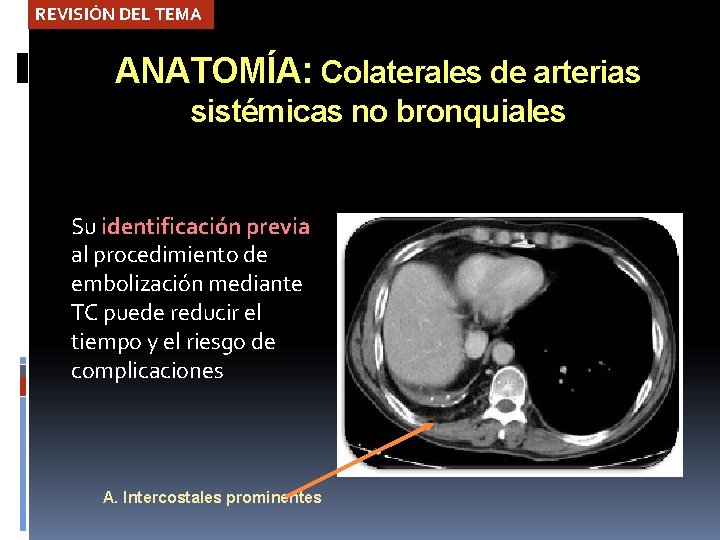 REVISIÓN DEL TEMA

ANATOMÍA: Colaterales de arterias sistémicas no bronquiales

Su identificación previa al procedimiento de embolización mediante TC puede reducir el tiempo y el riesgo de complicaciones

A. Intercostales prominentes